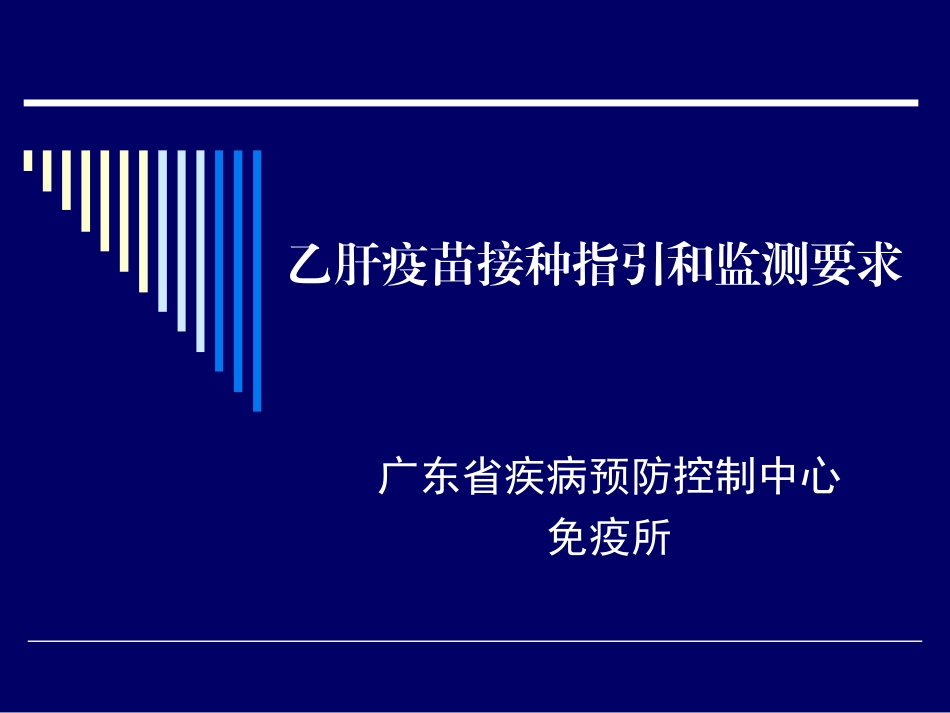 乙肝疫苗接种指引和监测要求

广东省疾病预防控制中心
免疫所